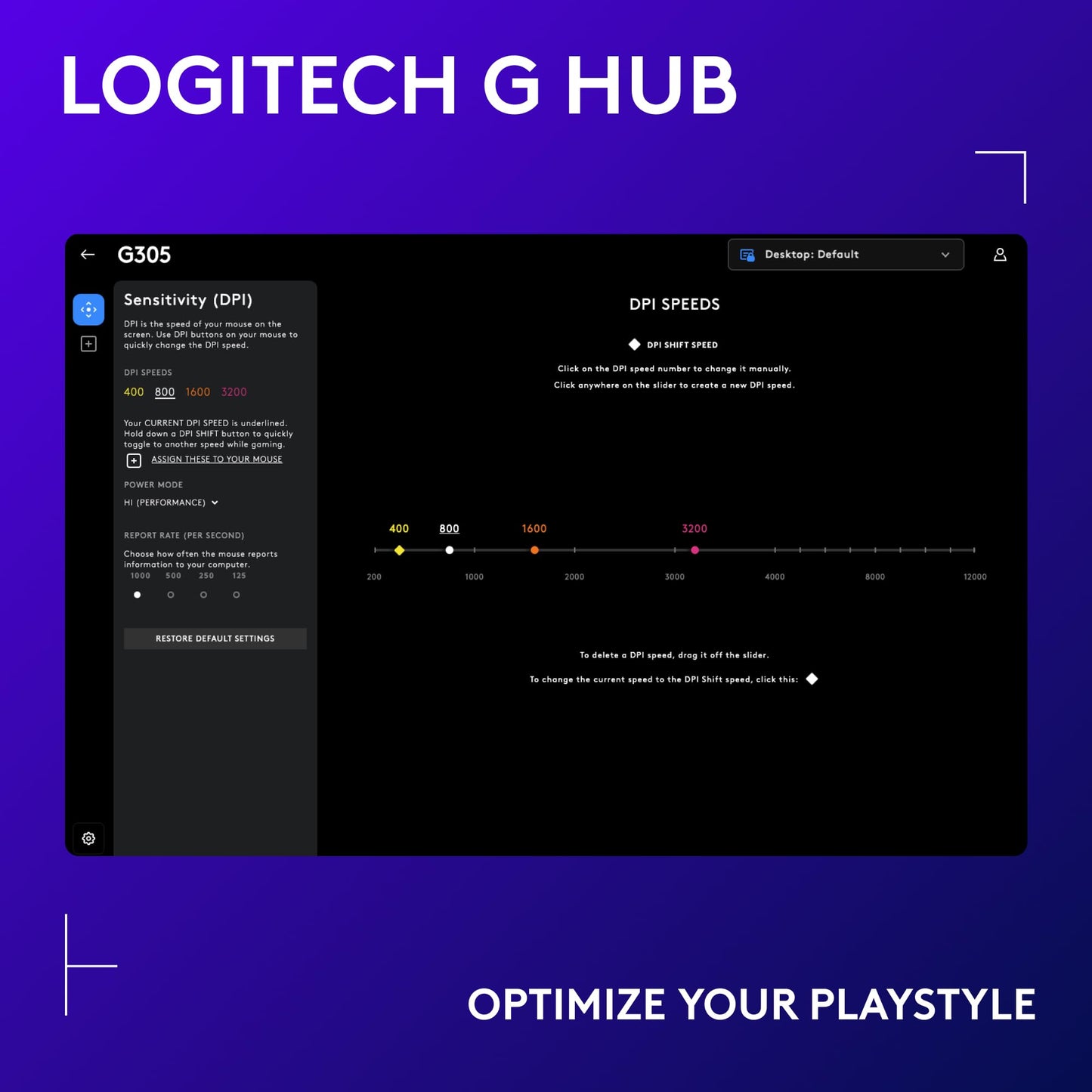 LOGITECH G HUB

G305

Desktop: Default

Sensitivity (DPI)

DPI is the speed of your mouse on the screen. Use DPI buttons on your mouse to quickly change the DPI speed.

DPI SPEEDS

400 800 1600 3200

Your CURRENT DPI SPEED is underlined. Hold down a DPI SHIFT button to quickly toggle to another speed while gaming.

ASSIGN THESE TO YOUR MOUSE

POWER MODE

HI (PERFORMANCE)

REPORT RATE (PER SECOND)

Choose how often the mouse reports information to your computer.

1000 500 250 125

RESTORE DEFAULT SETTINGS

DPI SPEEDS

DPI SHIFT SPEED

Click on the DPI speed number to change it manually.

Click anywhere on the slider to create a new DPI speed.

400 800 1600 3200

200 1000 2000 3000 4000 8000 12000

To delete a DPI speed, drag it off the slider.

To change the current speed to the DPI Shift speed, click this:

OPTIMIZE YOUR PLAYSTYLE